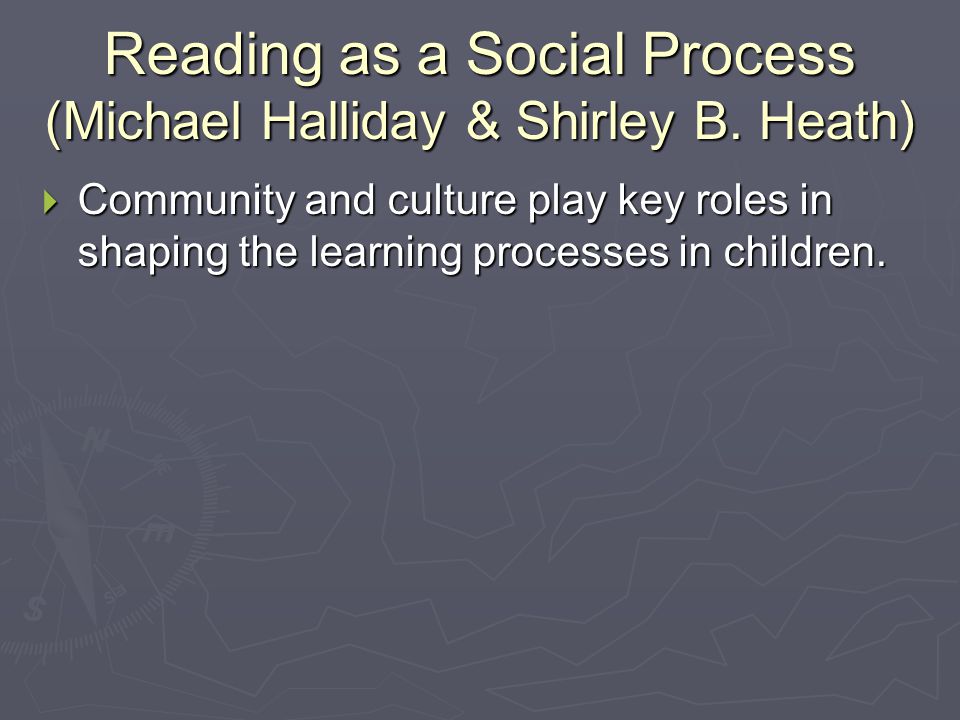 Reading as a Social Process
(Michael Halliday & Shirley B. Heath)

Community and culture play key roles in shaping the learning processes in children.